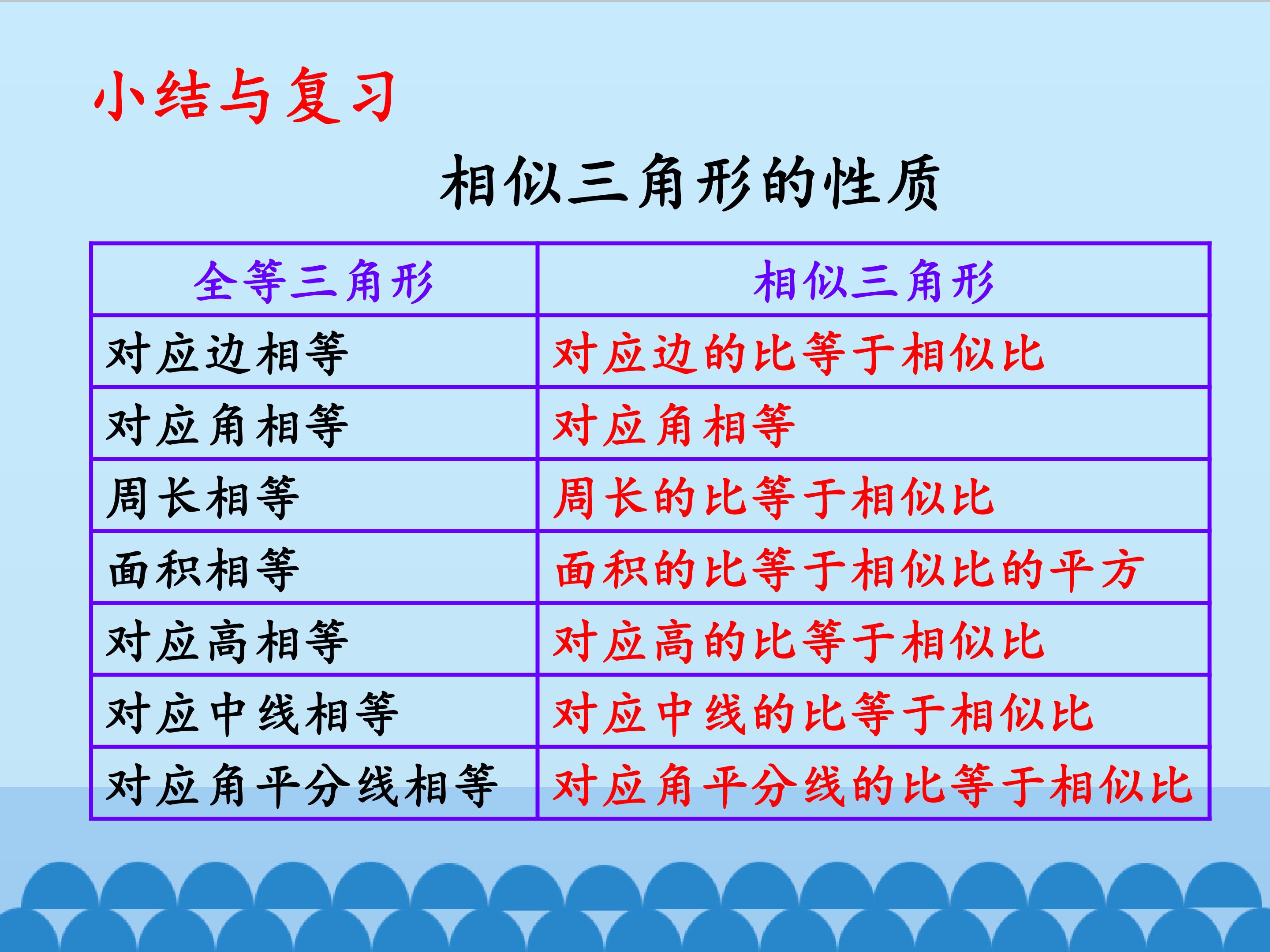 小结与复习

相似三角形的性质

| 全等三角形 | 相似三角形 |
|---|---|
| 对应边相等 | 对应边的比等于相似比 |
| 对应角相等 | 对应角相等 |
| 周长相等 | 周长的比等于相似比 |
| 面积相等 | 面积的比等于相似比的平方 |
| 对应高相等 | 对应高的比等于相似比 |
| 对应中线相等 | 对应中线的比等于相似比 |
| 对应角平分线相等 | 对应角平分线的比等于相似比 |